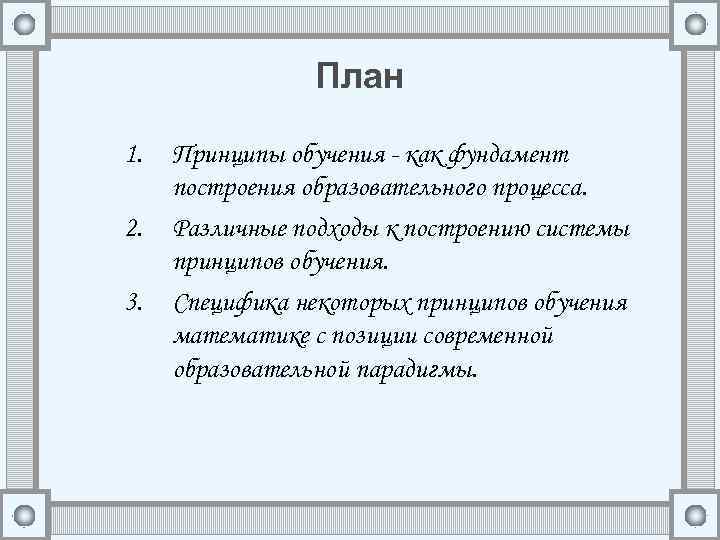 План

1. Принципы обучения - как фундамент построения образовательного процесса.
2. Различные подходы к построению системы принципов обучения.
3. Специфика некоторых принципов обучения математике с позиции современной образовательной парадигмы.